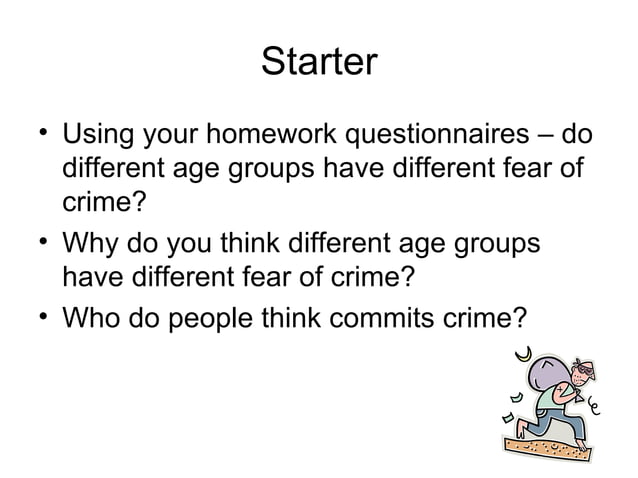 Starter

• Using your homework questionnaires – do different age groups have different fear of crime?
• Why do you think different age groups have different fear of crime?
• Who do people think commits crime?